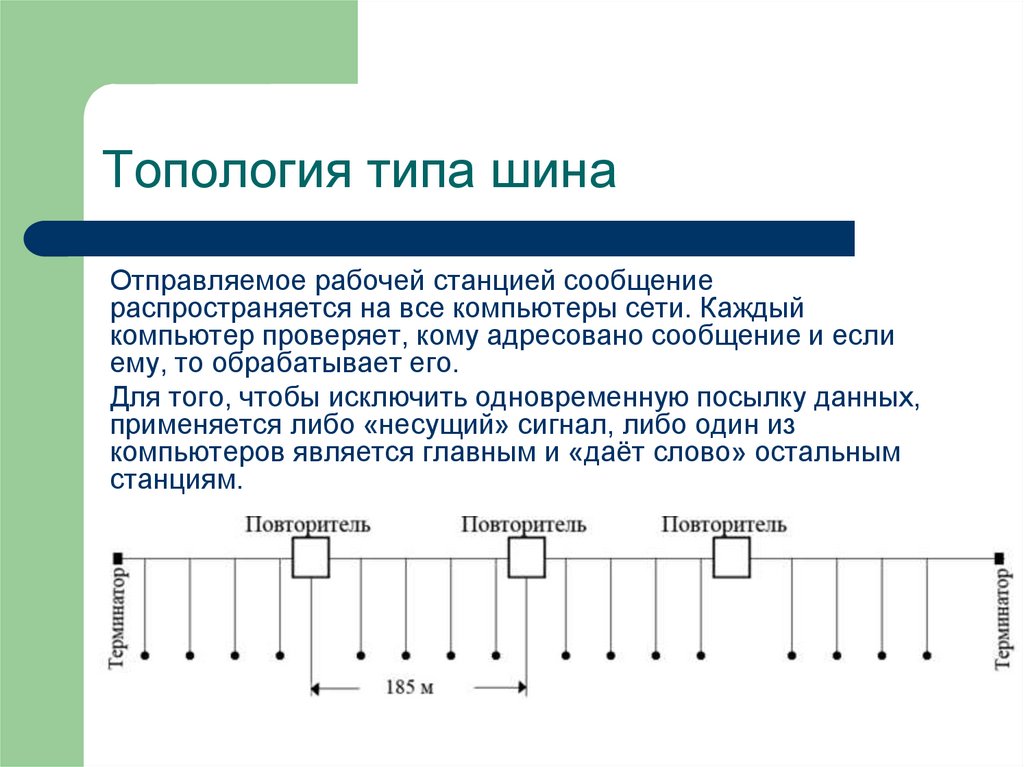 Топология типа шина

Отправляемое рабочей станцией сообщение распространяется на все компьютеры сети. Каждый компьютер проверяет, кому адресовано сообщение и если ему, то обрабатывает его.

Для того, чтобы исключить одновременную посылку данных, применяется либо «несущий» сигнал, либо один из компьютеров является главным и «даёт слово» остальным станциям.

Повторитель

Повторитель

Повторитель

Терминатор

Терминатор

185 м